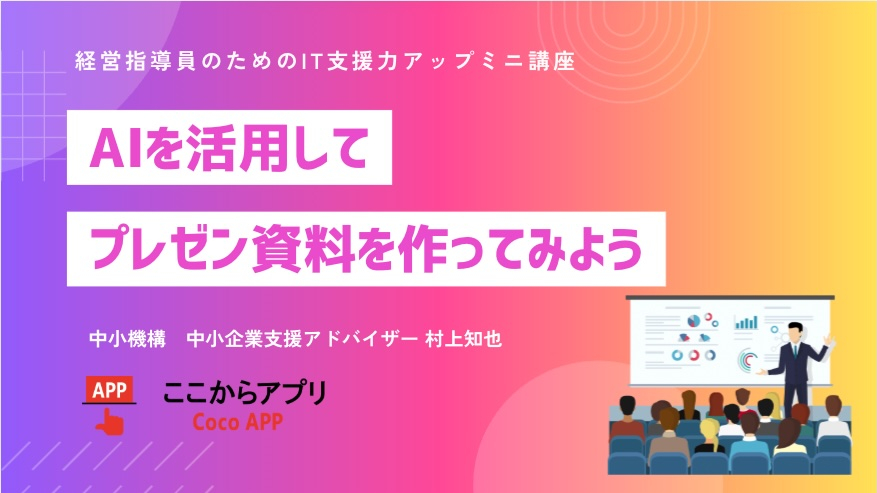 経営指導員のためのIT支援力アップミニ講座

AIを活用して

プレゼン資料を作ってみよう

中小機構　中小企業支援アドバイザー 村上知也

APP

ここからアプリ

Coco APP